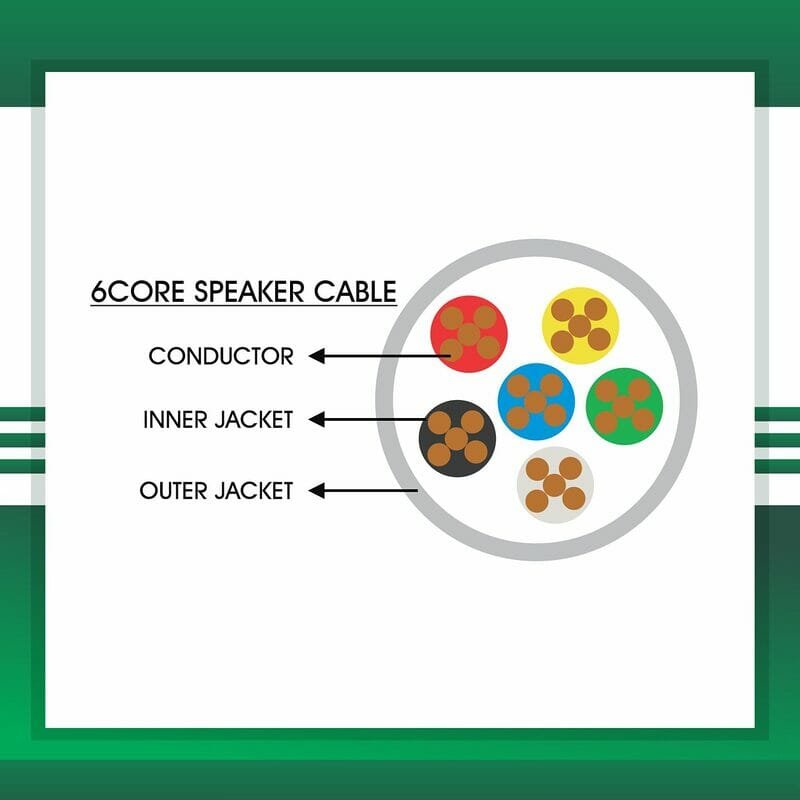 6CORE SPEAKER CABLE

CONDUCTOR

INNER JACKET

OUTER JACKET